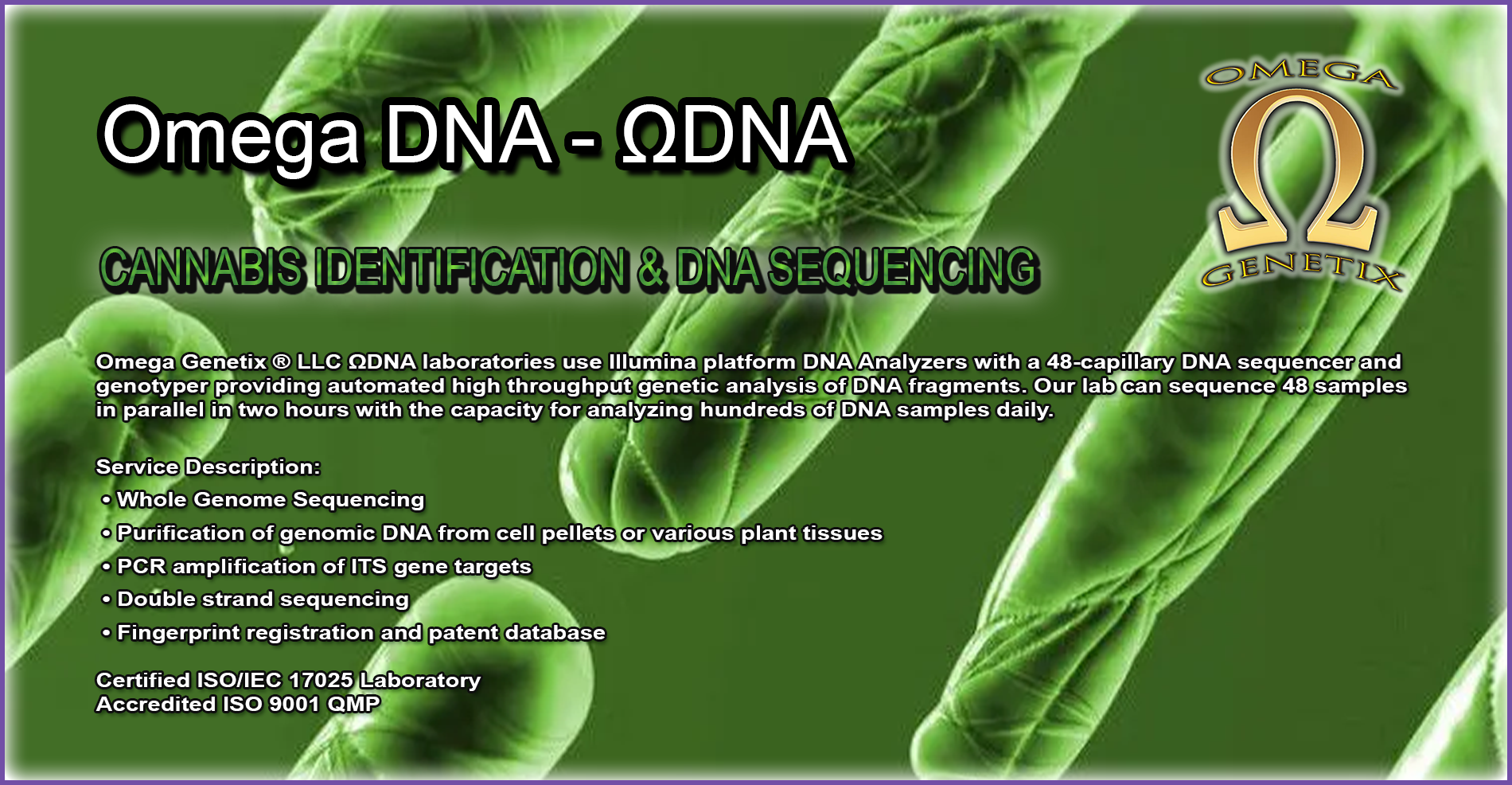 Omega DNA - ΩDNA

OMEGA
Ω
GENETIX

CANNABIS IDENTIFICATION & DNA SEQUENCING

Omega Genetix ® LLC ΩDNA laboratories use Illumina platform DNA Analyzers with a 48-capillary DNA sequencer and genotyper providing automated high throughput genetic analysis of DNA fragments. Our lab can sequence 48 samples in parallel in two hours with the capacity for analyzing hundreds of DNA samples daily.

Service Description:
• Whole Genome Sequencing
• Purification of genomic DNA from cell pellets or various plant tissues
• PCR amplification of ITS gene targets
• Double strand sequencing
• Fingerprint registration and patent database

Certified ISO/IEC 17025 Laboratory
Accredited ISO 9001 QMP